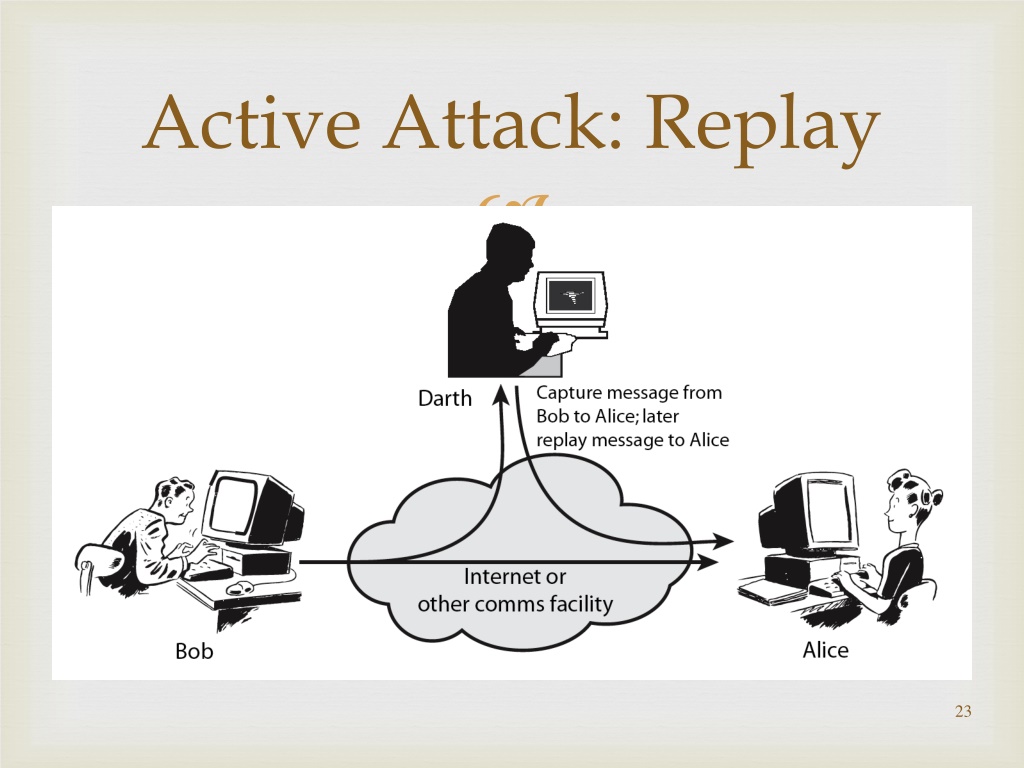 Active Attack: Replay

Darth

Capture message from Bob to Alice; later replay message to Alice

Internet or other comms facility

Bob

Alice

23